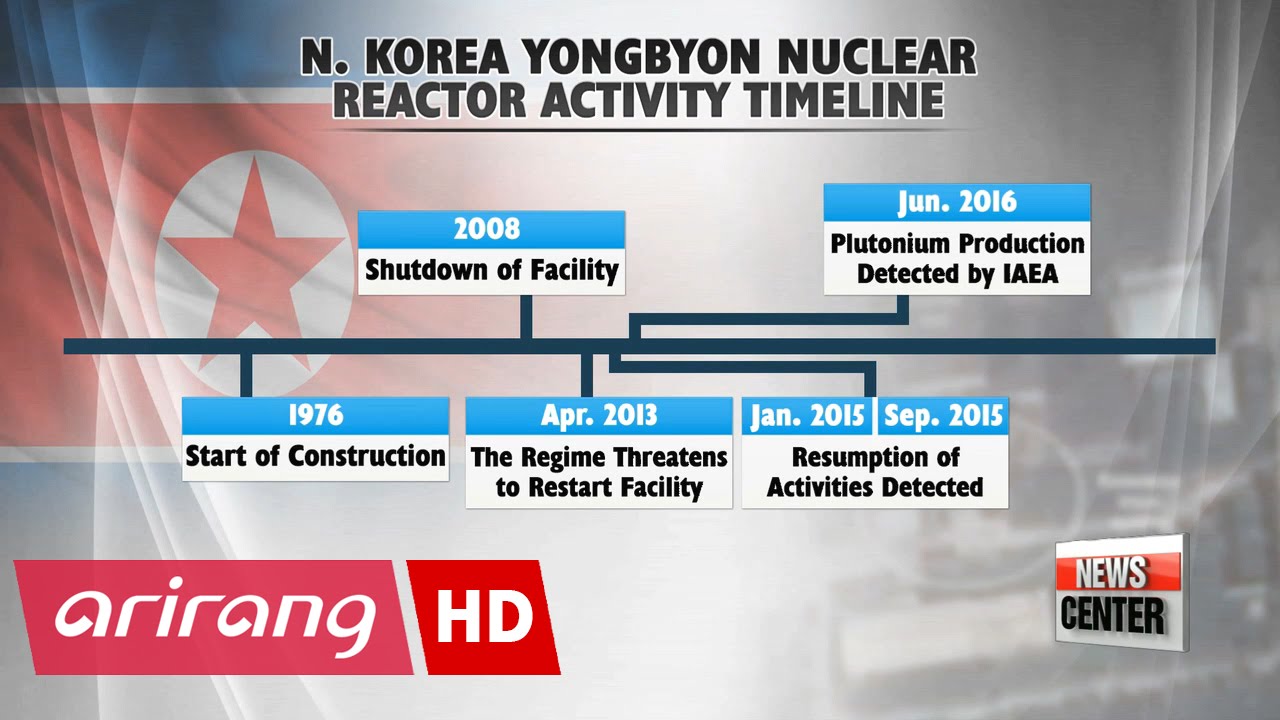 N. KOREA YONGBYON NUCLEAR REACTOR ACTIVITY TIMELINE

2008
Shutdown of Facility

Jun. 2016
Plutonium Production Detected by IAEA

1976
Start of Construction

Apr. 2013
The Regime Threatens to Restart Facility

Jan. 2015
Sep. 2015
Resumption of Activities Detected

arirang HD

NEWS CENTER